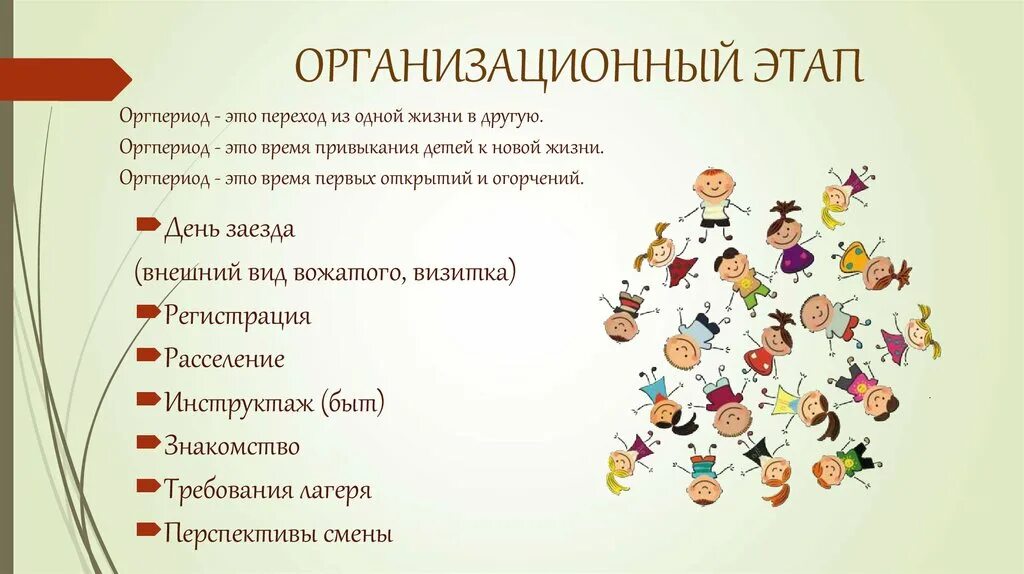 ОРГАНИЗАЦИОННЫЙ ЭТАП

Оргпериод - это переход из одной жизни в другую.
Оргпериод - это время привыкания детей к новой жизни.
Оргпериод - это время первых открытий и огорчений.

День заезда
(внешний вид вожатого, визитка)
Регистрация
Расселение
Инструктаж (быт)
Знакомство
Требования лагеря
Перспективы смены